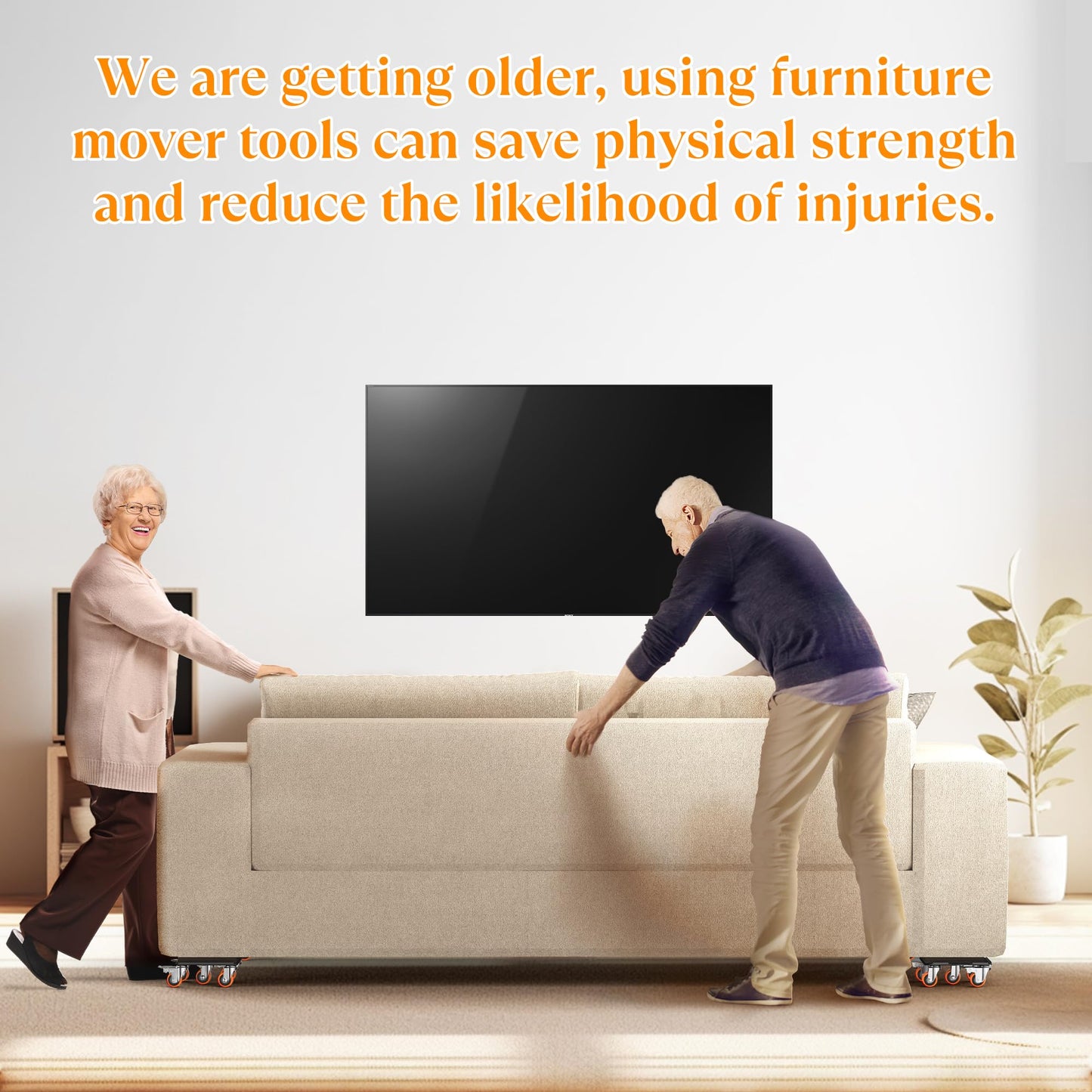 We are getting older, using furniture mover tools can save physical strength and reduce the likelihood of injuries.